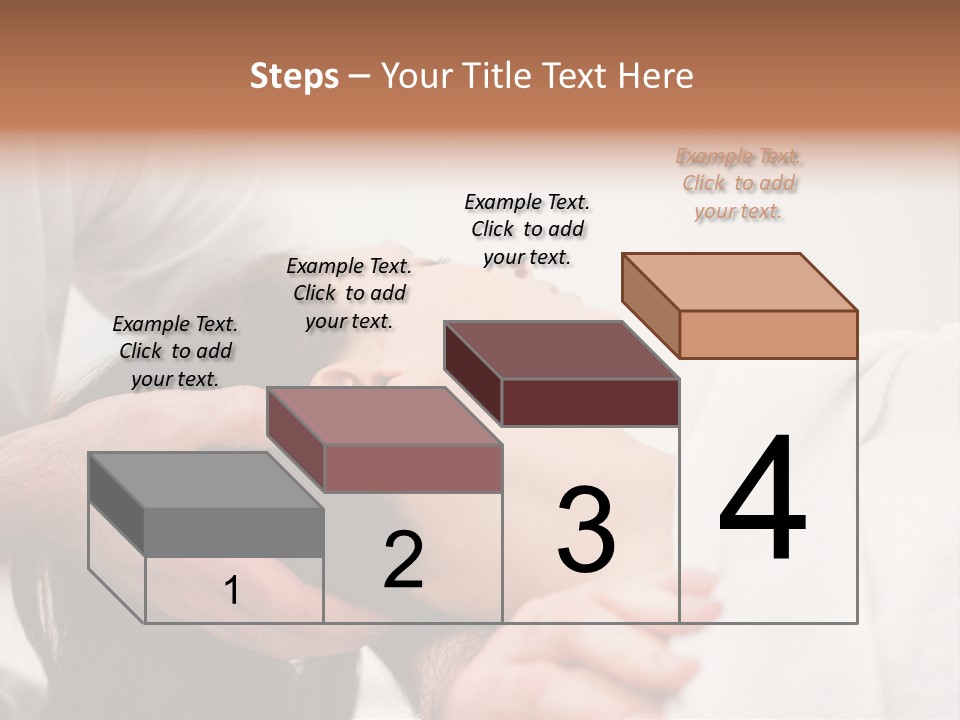 Steps – Your Title Text Here

Example Text. Click to add your text.

Example Text. Click to add your text.

Example Text. Click to add your text.

Example Text. Click to add your text.

1

2

3

4